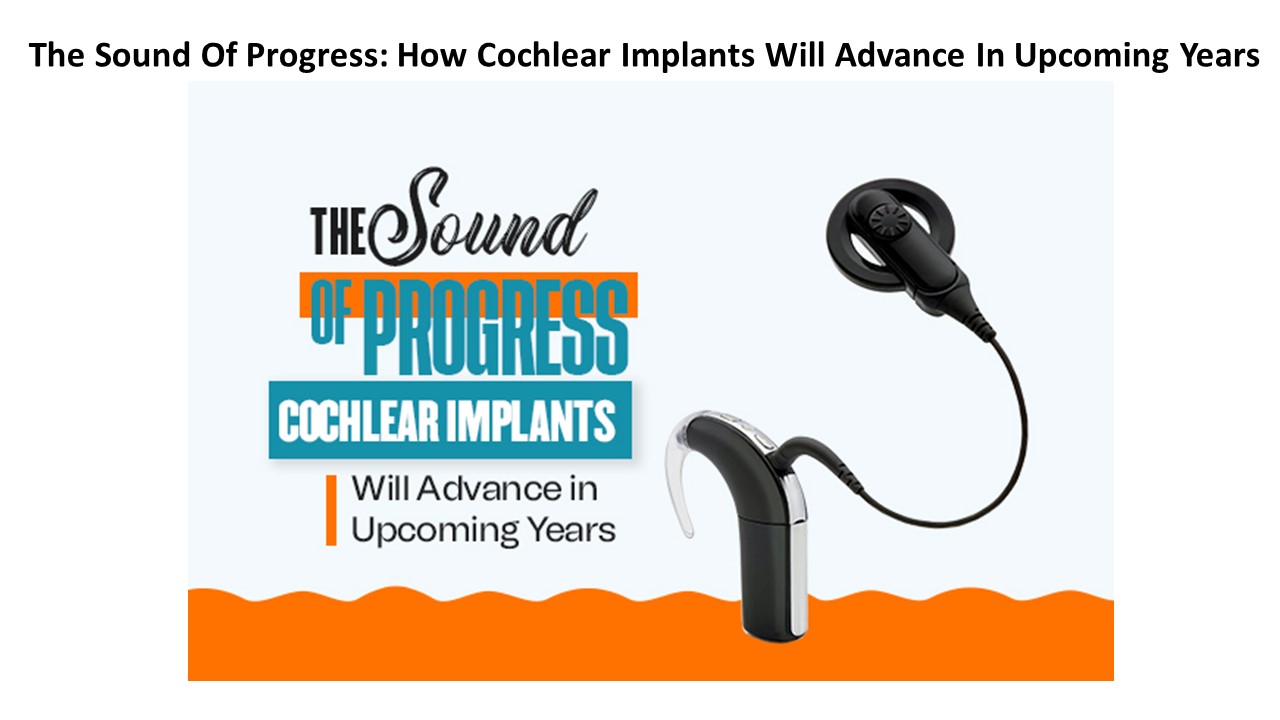 The Sound Of Progress: How Cochlear Implants Will Advance In Upcoming Years

THE Sound
OF PROGRESS
COCHLEAR IMPLANTS
Will Advance in Upcoming Years